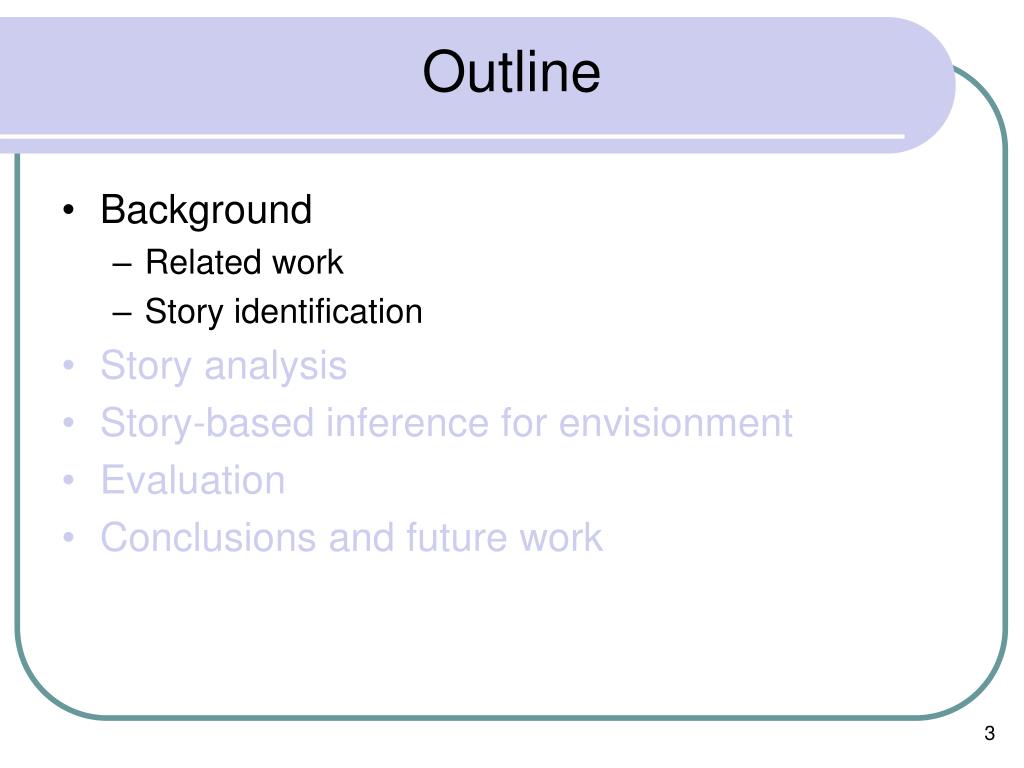 Outline

• Background
– Related work
– Story identification
• Story analysis
• Story-based inference for envisionment
• Evaluation
• Conclusions and future work

3